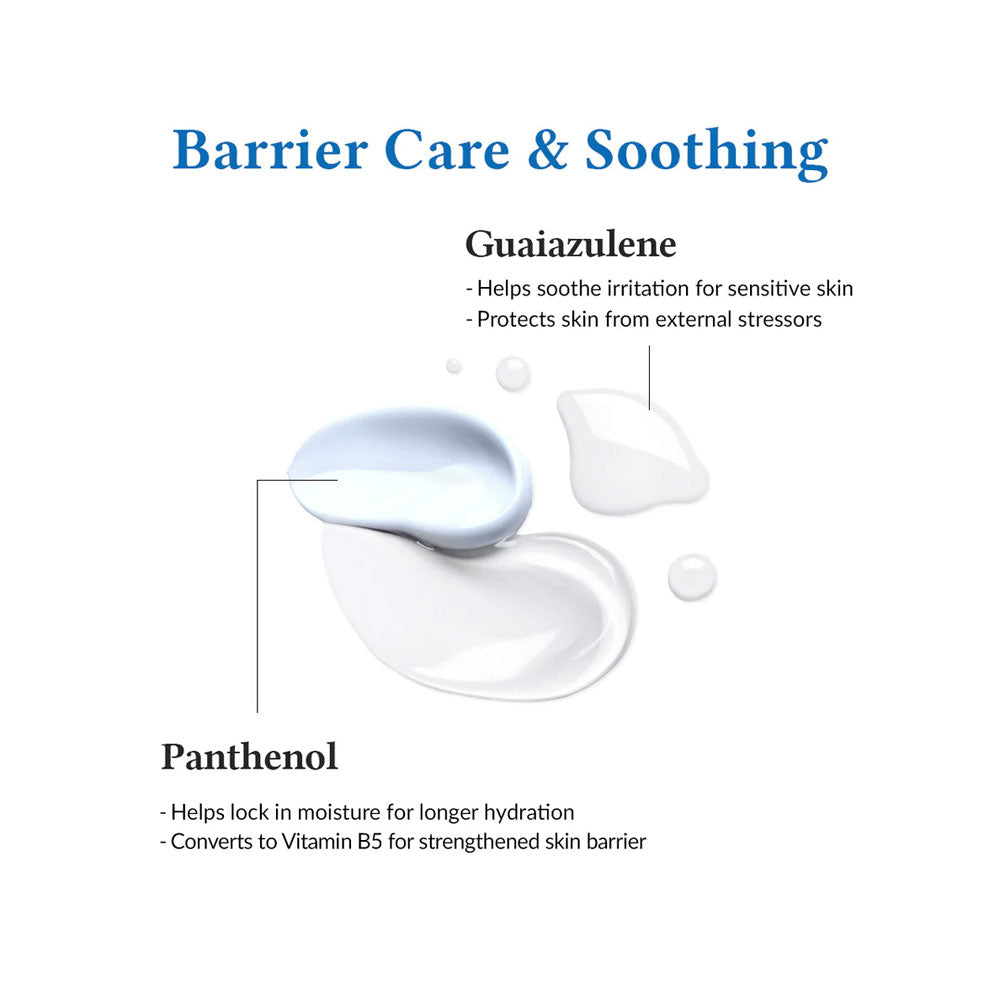 Barrier Care & Soothing

Guaiazulene

- Helps soothe irritation for sensitive skin
- Protects skin from external stressors

Panthenol

- Helps lock in moisture for longer hydration
- Converts to Vitamin B5 for strengthened skin barrier